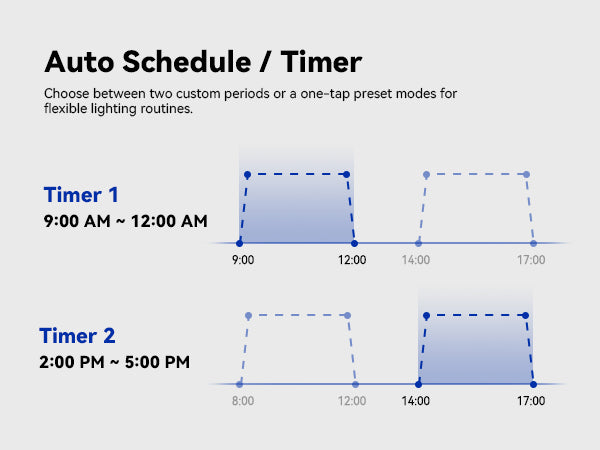 Auto Schedule / Timer

Choose between two custom periods or a one-tap preset modes for flexible lighting routines.

Timer 1
9:00 AM ~ 12:00 AM

9:00 12:00 14:00 17:00

Timer 2
2:00 PM ~ 5:00 PM

8:00 12:00 14:00 17:00